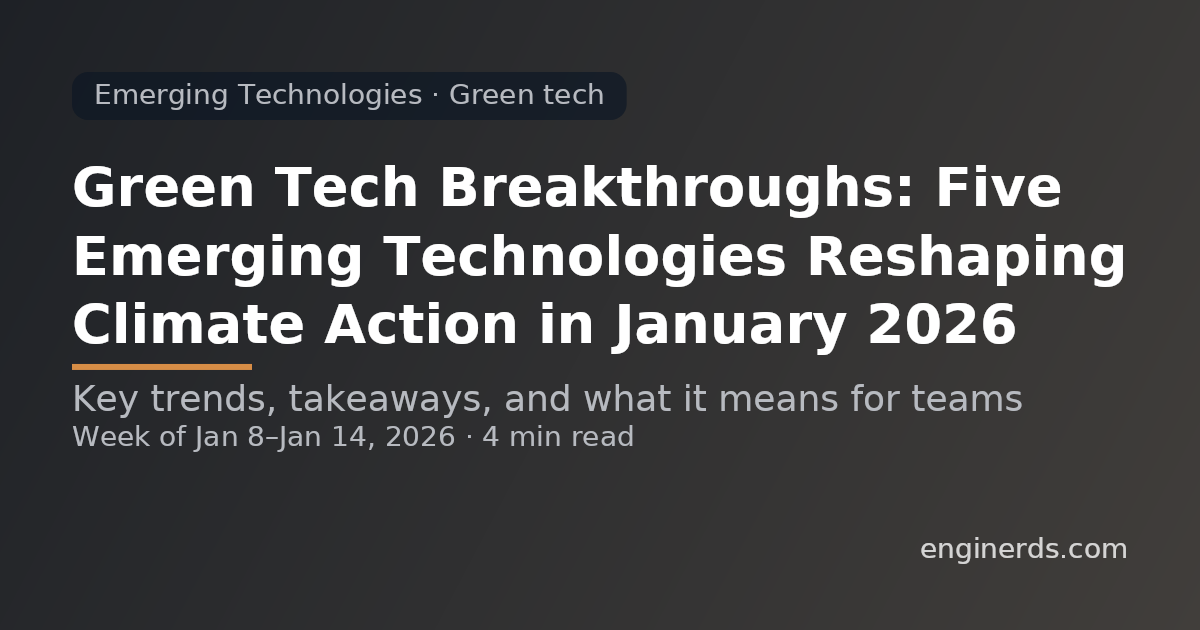 Emerging Technologies · Green tech

Green Tech Breakthroughs: Five Emerging Technologies Reshaping Climate Action in January 2026

Key trends, takeaways, and what it means for teams
Week of Jan 8–Jan 14, 2026 · 4 min read

enginerds.com